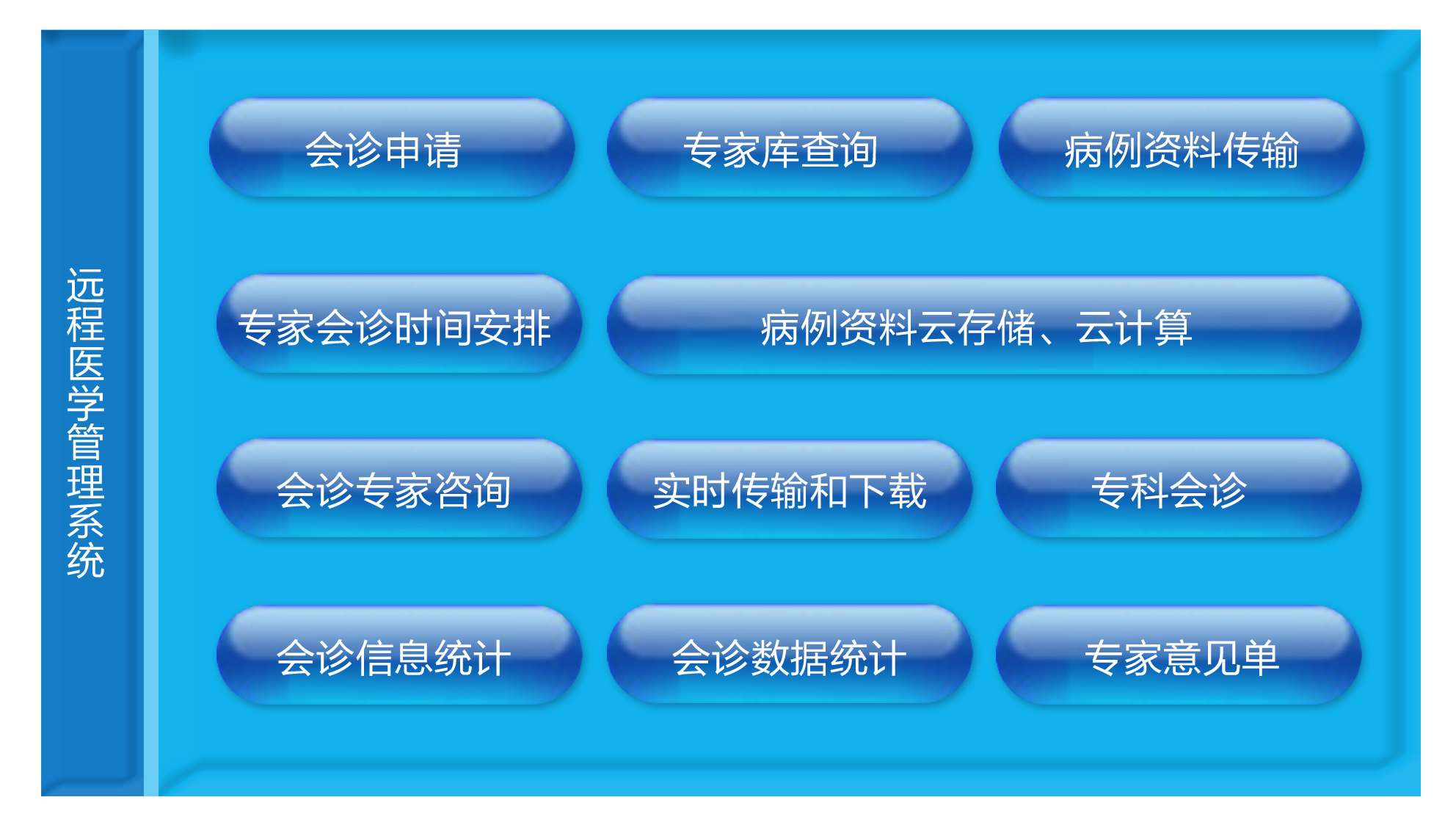 远程医学管理系统

会诊申请

专家库查询

病例资料传输

专家会诊时间安排

病例资料云存储、云计算

会诊专家咨询

实时传输和下载

专科会诊

会诊信息统计

会诊数据统计

专家意见单